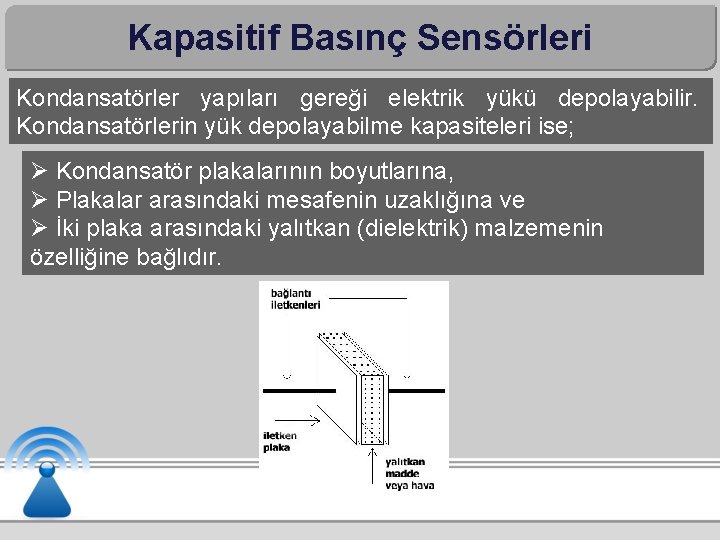 Kapasitif Basınç Sensörleri

Kondansatörler yapıları gereği elektrik yükü depolayabilir. Kondansatörlerin yük depolayabilme kapasiteleri ise;

➢ Kondansatör plakalarının boyutlarına,
➢ Plakalar arasındaki mesafenin uzaklığına ve
➢ İki plaka arasındaki yalıtkan (dielektrik) malzemenin özelliğine bağlıdır.

bağlantı iletkenleri

iletken plaka

yalıtkan madde veya hava